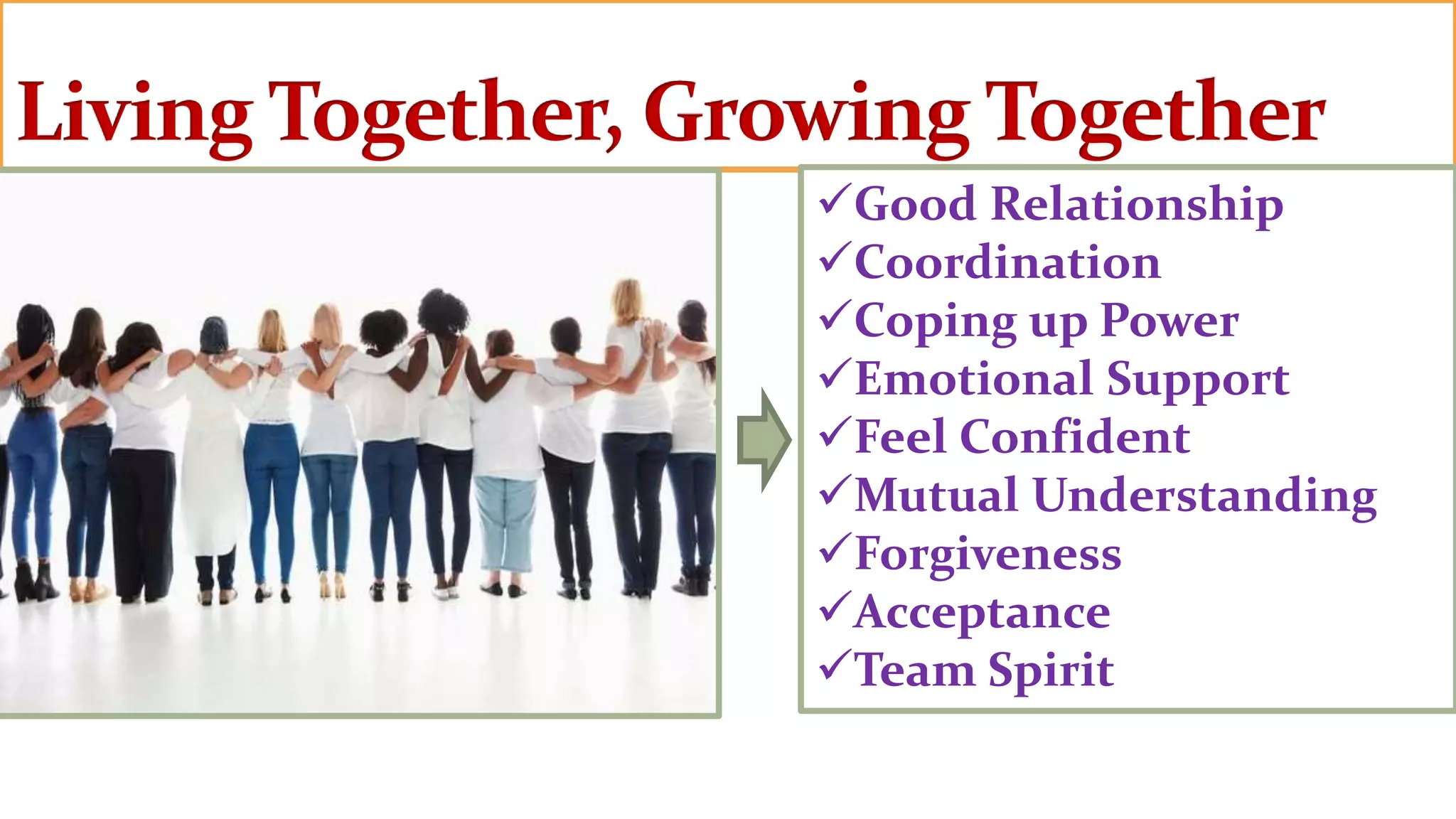 Living Together, Growing Together

✓Good Relationship
✓Coordination
✓Coping up Power
✓Emotional Support
✓Feel Confident
✓Mutual Understanding
✓Forgiveness
✓Acceptance
✓Team Spirit